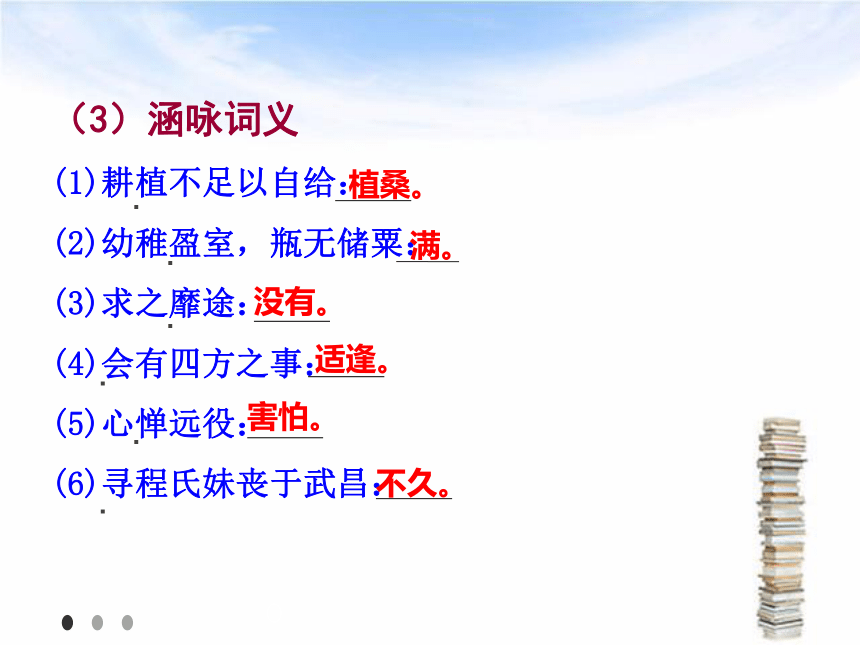 （3）涵咏词义

(1)耕植不足以自给:植桑。

(2)幼稚盈室，瓶无储粟:满。

(3)求之靡途:没有。

(4)会有四方之事:适逢。

(5)心惮远役:害怕。

(6)寻程氏妹丧于武昌:不久。